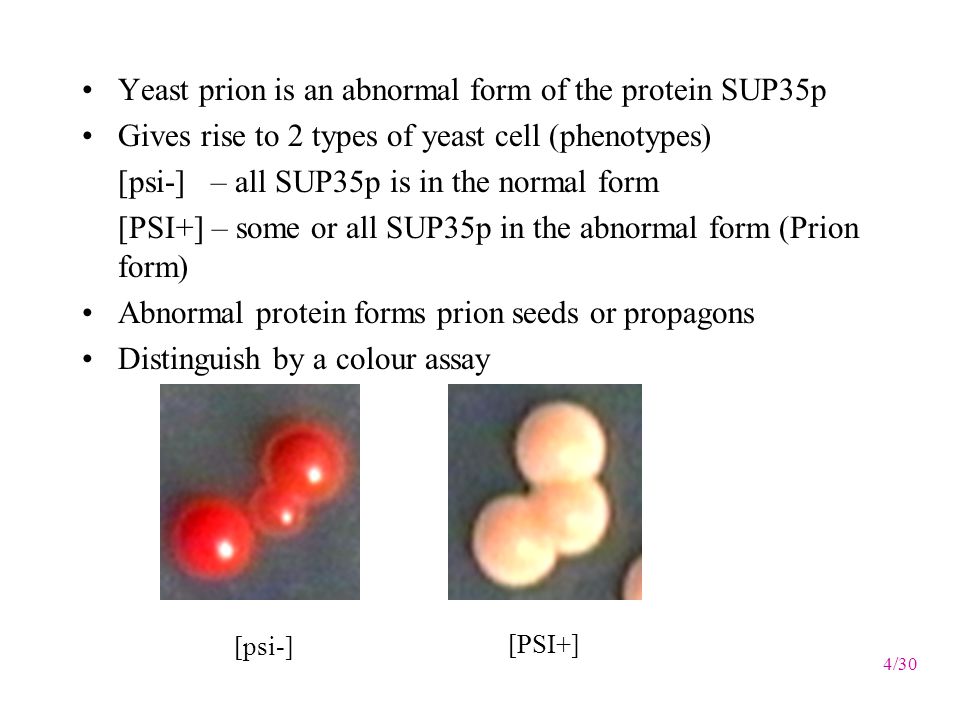 • Yeast prion is an abnormal form of the protein SUP35p
• Gives rise to 2 types of yeast cell (phenotypes)

[psi-] – all SUP35p is in the normal form

[PSI+] – some or all SUP35p in the abnormal form (Prion form)

• Abnormal protein forms prion seeds or propagons
• Distinguish by a colour assay

[psi-]

[PSI+]

4/30